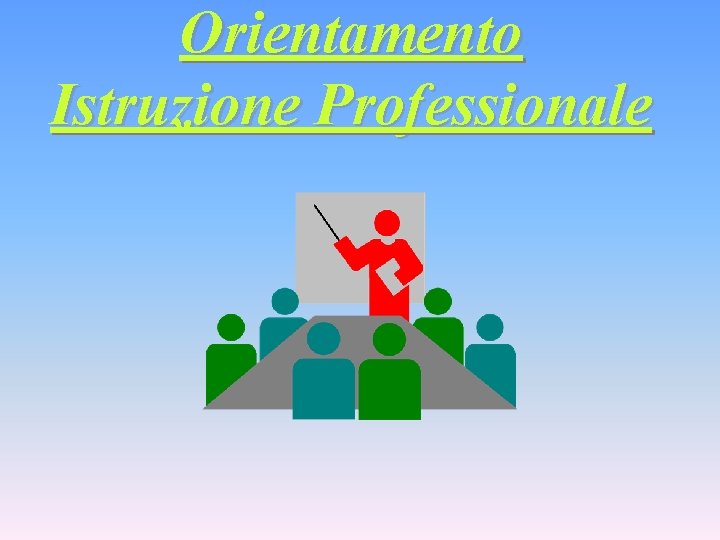 Orientamento
Istruzione Professionale